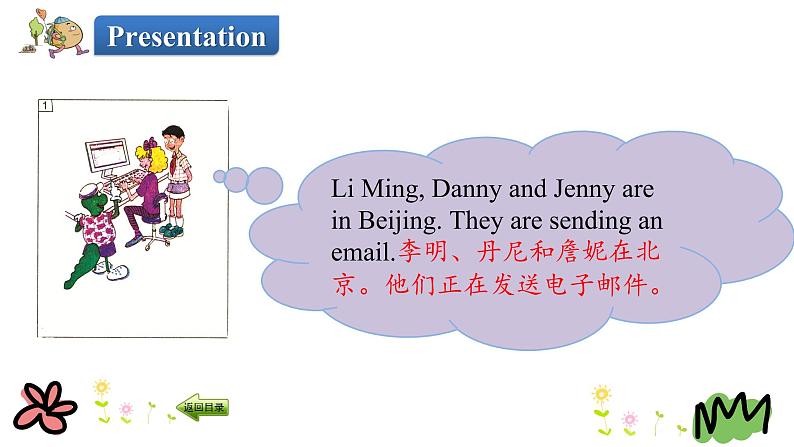 Presentation

1

Li Ming, Danny and Jenny are in Beijing. They are sending an email.李明、丹尼和詹妮在北京。他们正在发送电子邮件。

返回目录